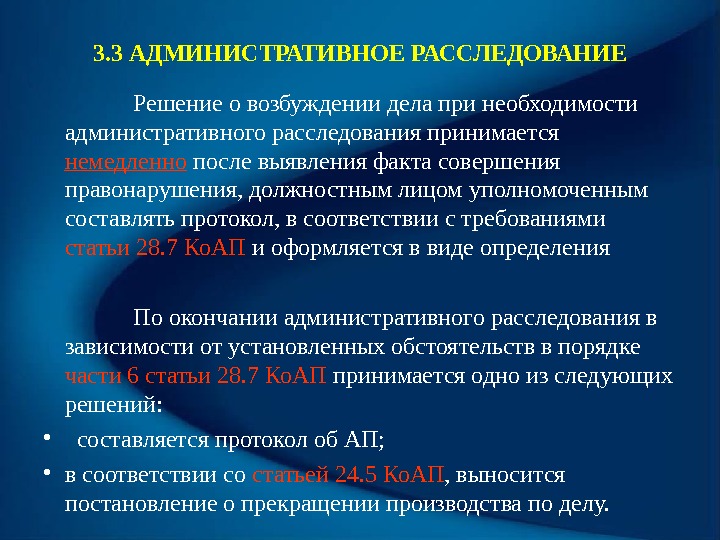 3.3 АДМИНИСТРАТИВНОЕ РАССЛЕДОВАНИЕ

Решение о возбуждении дела при необходимости административного расследования принимается немедленно после выявления факта совершения правонарушения, должностным лицом уполномоченным составлять протокол, в соответствии с требованиями статьи 28.7 КоАП и оформляется в виде определения

По окончании административного расследования в зависимости от установленных обстоятельств в порядке части 6 статьи 28.7 КоАП принимается одно из следующих решений:

• составляется протокол об АП;

• в соответствии со статьей 24.5 КоАП, выносится постановление о прекращении производства по делу.